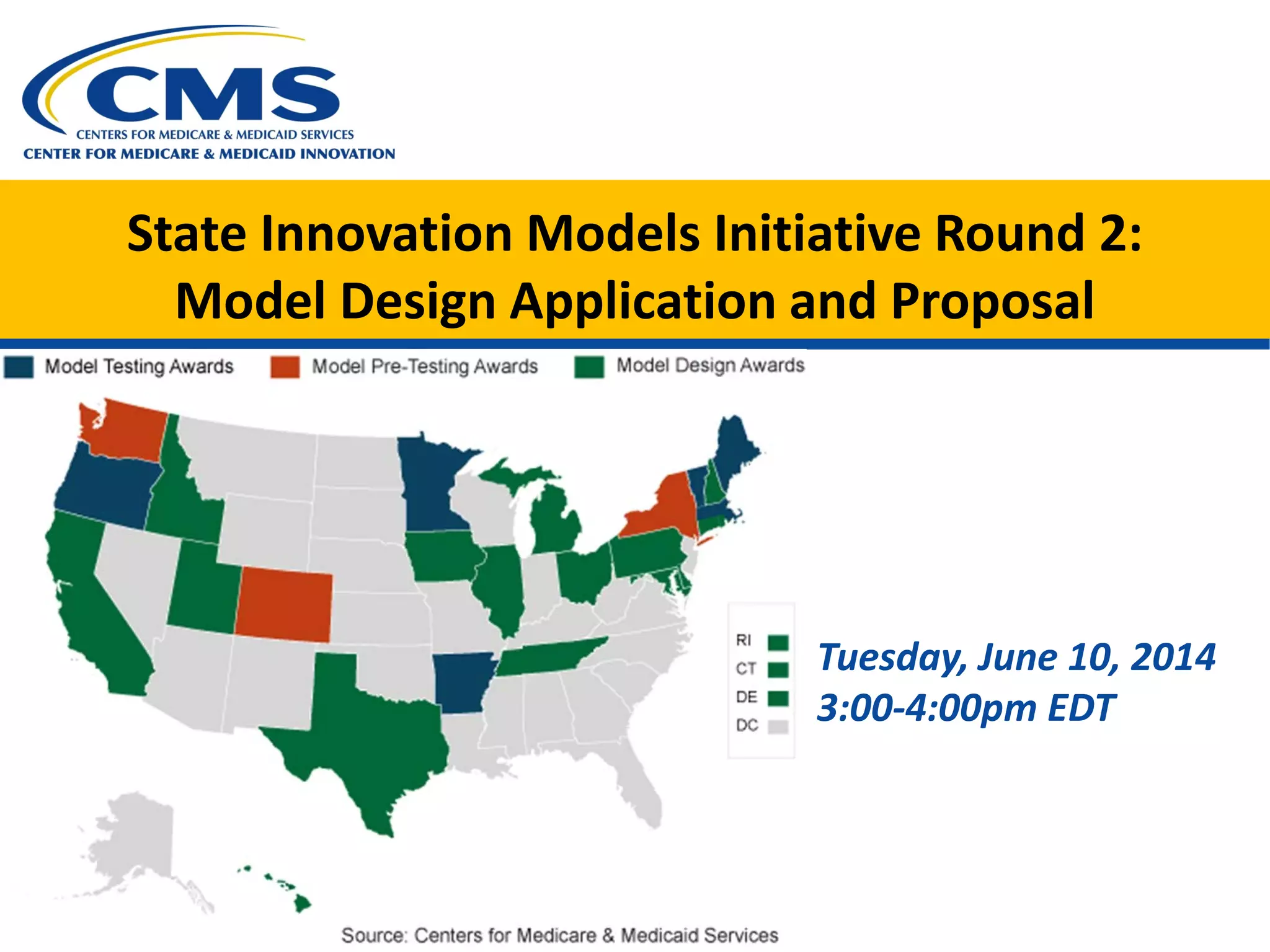 CMS
CENTERS FOR MEDICARE & MEDICAID SERVICES
CENTER FOR MEDICARE & MEDICAID INNOVATION

State Innovation Models Initiative Round 2: Model Design Application and Proposal

Model Testing Awards
Model Pre-Testing Awards
Model Design Awards

RI
CT
DE
DC

Tuesday, June 10, 2014
3:00-4:00pm EDT

Source: Centers for Medicare & Medicaid Services